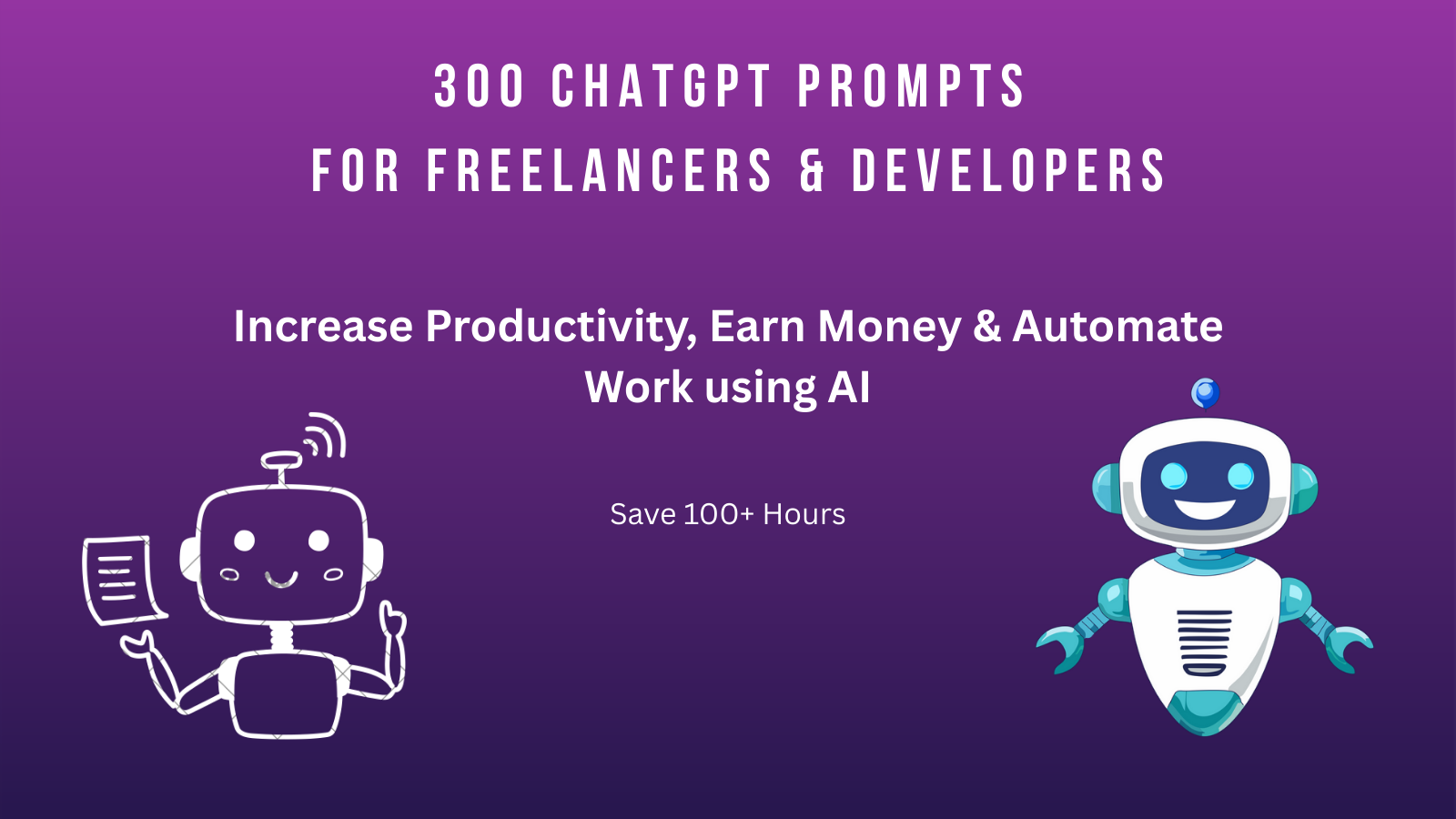 300 CHATGPT PROMPTS
FOR FREELANCERS & DEVELOPERS

Increase Productivity, Earn Money & Automate Work using AI

Save 100+ Hours